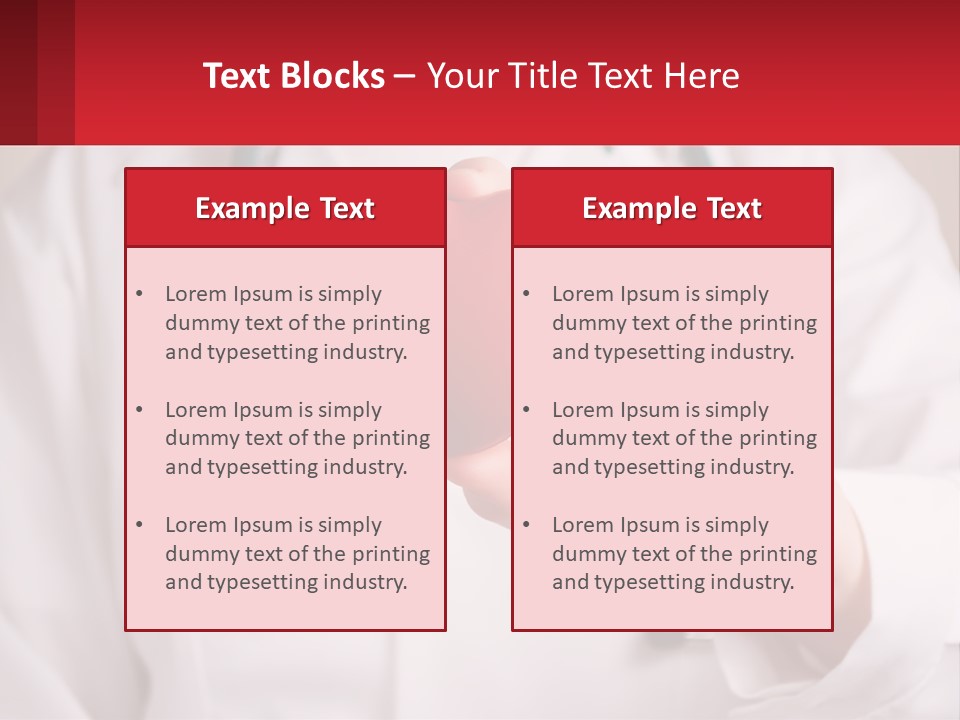 Text Blocks – Your Title Text Here

Example Text

• Lorem Ipsum is simply dummy text of the printing and typesetting industry.

• Lorem Ipsum is simply dummy text of the printing and typesetting industry.

• Lorem Ipsum is simply dummy text of the printing and typesetting industry.

Example Text

• Lorem Ipsum is simply dummy text of the printing and typesetting industry.

• Lorem Ipsum is simply dummy text of the printing and typesetting industry.

• Lorem Ipsum is simply dummy text of the printing and typesetting industry.